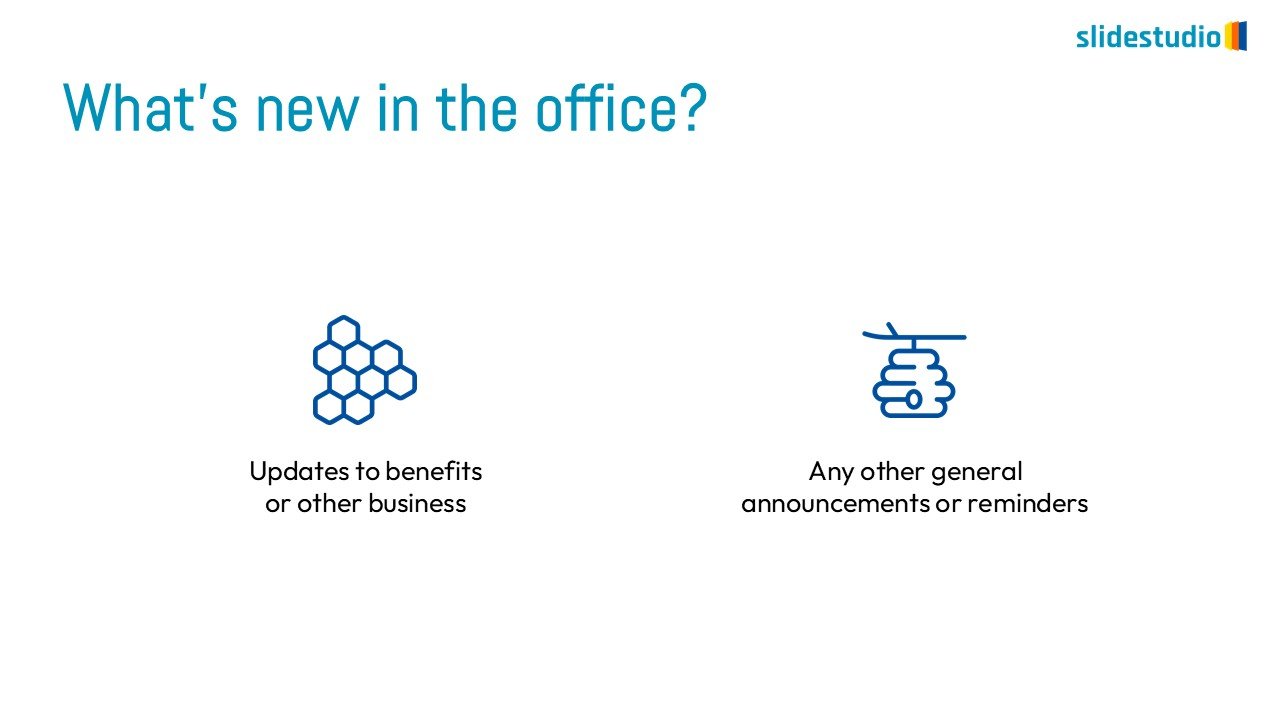 slidestudio

What's new in the office?

Updates to benefits or other business

Any other general announcements or reminders